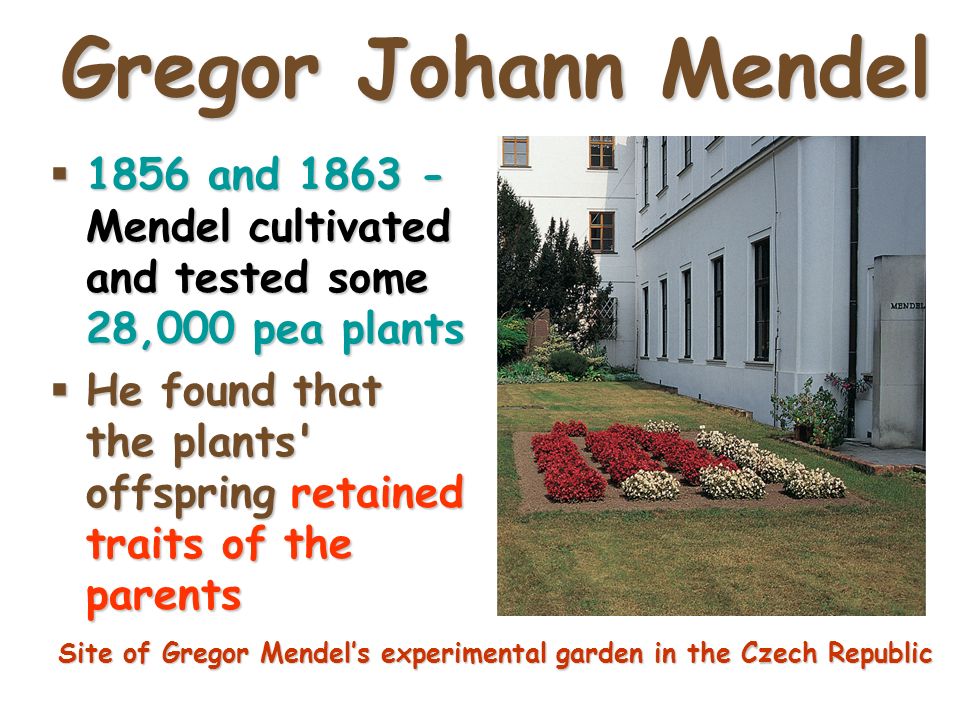 Gregor Johann Mendel

▪ 1856 and 1863 - Mendel cultivated and tested some 28,000 pea plants

▪ He found that the plants' offspring retained traits of the parents

MENDEL

Site of Gregor Mendel's experimental garden in the Czech Republic